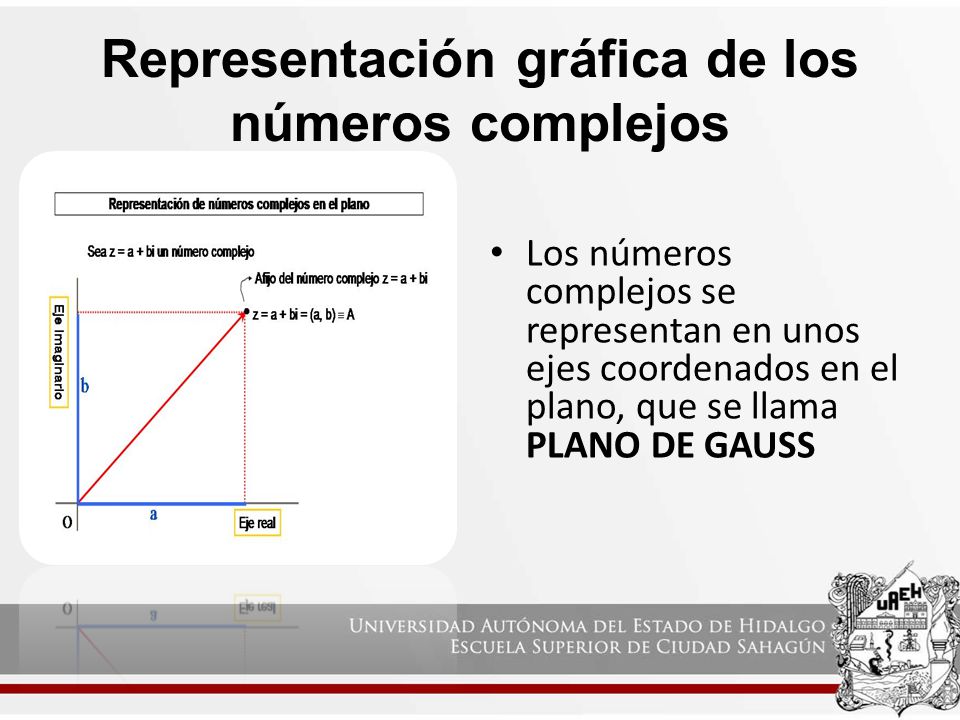 Representación gráfica de los números complejos

Representación de números complejos en el plano

Sea z = a + bi un número complejo

Afijo del número complejo z = a + bi

z = a + bi = (a, b) ≡ A

Eje Imaginario

b

0

a

Eje real

• Los números complejos se representan en unos ejes coordenados en el plano, que se llama **PLANO DE GAUSS**

UNIVERSIDAD AUTÓNOMA DEL ESTADO DE HIDALGO
ESCUELA SUPERIOR DE CIUDAD SAHAGÚN

UAEH